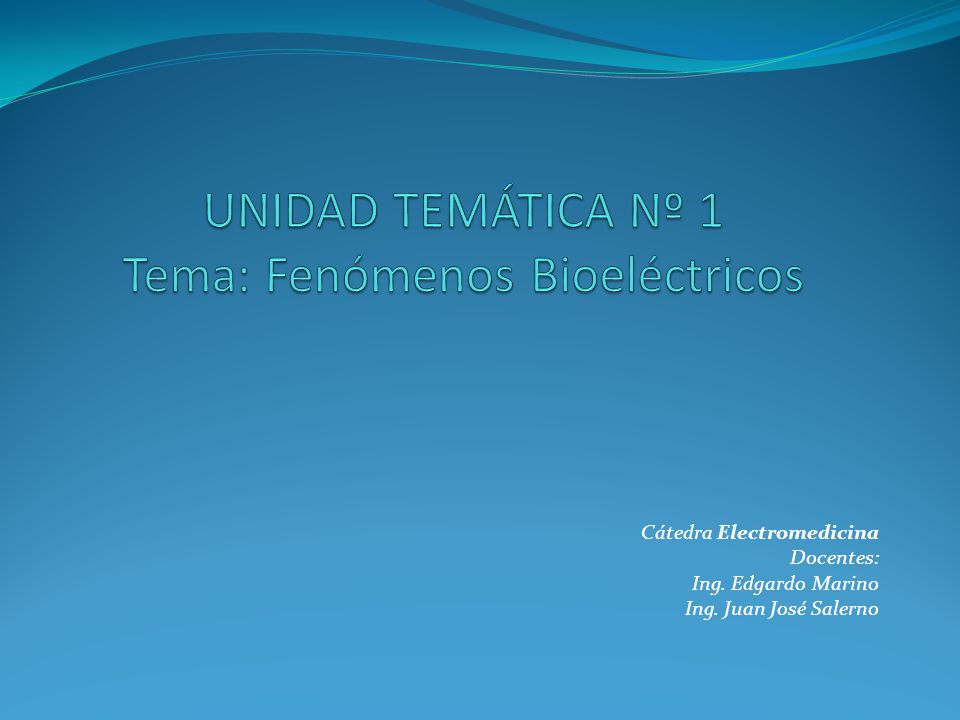 UNIDAD TEMÁTICA Nº 1
Tema: Fenómenos Bioeléctricos

Cátedra Electromedicina
Docentes:
Ing. Edgardo Marino
Ing. Juan José Salerno